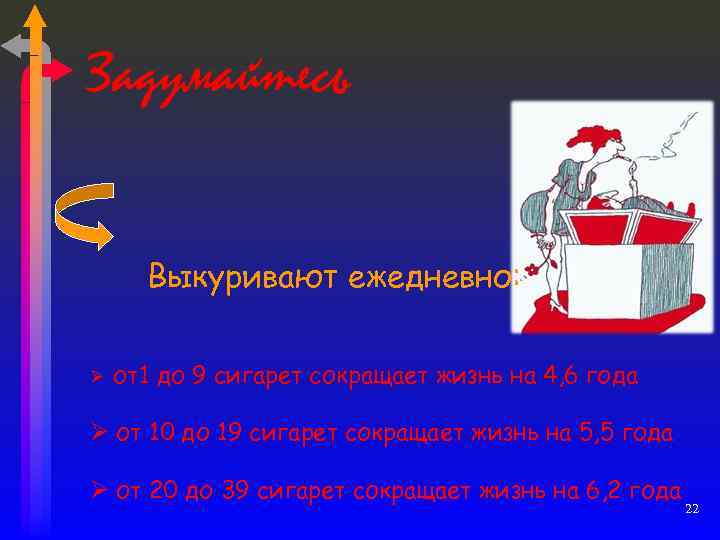 Задумайтесь

Выкуривают ежедневно:

➢ от1 до 9 сигарет сокращает жизнь на 4,6 года

➢ от 10 до 19 сигарет сокращает жизнь на 5,5 года

➢ от 20 до 39 сигарет сокращает жизнь на 6,2 года

22